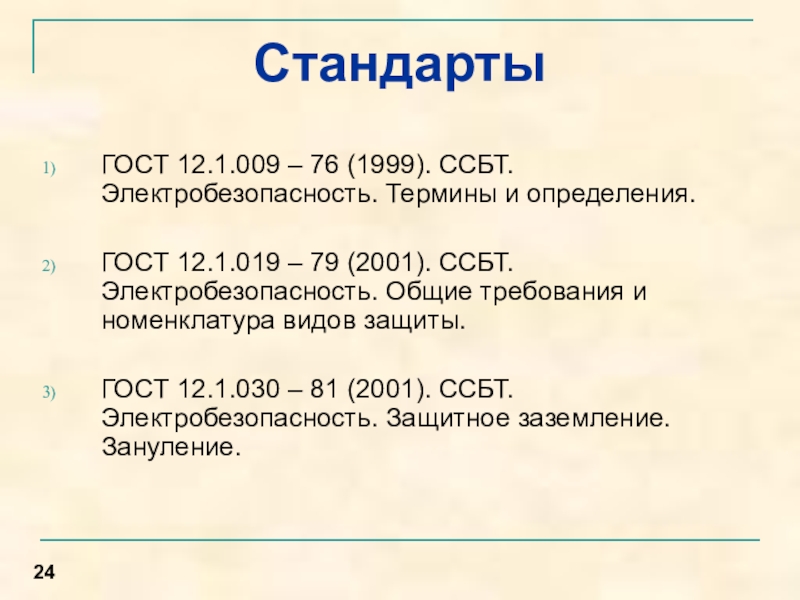 Стандарты

1) ГОСТ 12.1.009 – 76 (1999). ССБТ. Электробезопасность. Термины и определения.

2) ГОСТ 12.1.019 – 79 (2001). ССБТ. Электробезопасность. Общие требования и номенклатура видов защиты.

3) ГОСТ 12.1.030 – 81 (2001). ССБТ. Электробезопасность. Защитное заземление. Зануление.

24